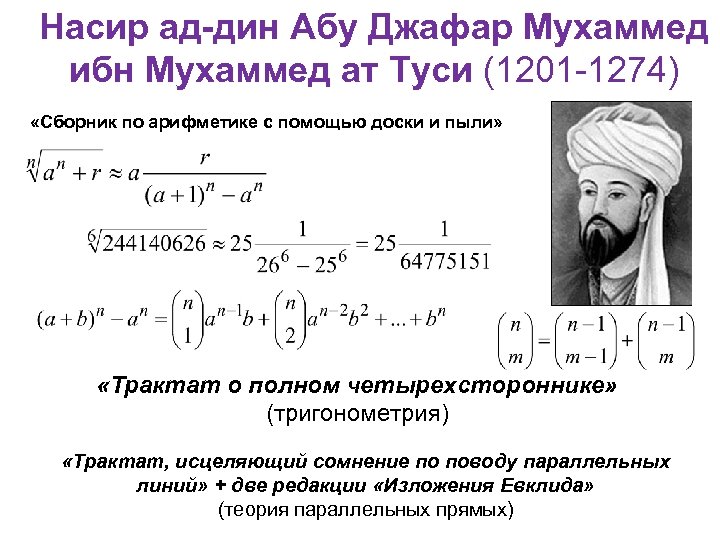 Насир ад-дин Абу Джафар Мухаммед ибн Мухаммед ат Туси (1201-1274)

«Сборник по арифметике с помощью доски и пыли»

$\sqrt[n]{a^n + r} \approx a\frac{r}{(a+1)^n - a^n}$

$\sqrt[6]{244140626} \approx 25\frac{1}{26^6 - 25^6} = 25\frac{1}{64775151}$

$(a+b)^n - a^n = \binom{n}{1}a^{n-1}b + \binom{n}{2}a^{n-2}b^2 + ... + b^n$

$\binom{n}{m} = \binom{n-1}{m-1} + \binom{n-1}{m}$

«Трактат о полном четырехстороннике»
(тригонометрия)

«Трактат, исцеляющий сомнение по поводу параллельных линий» + две редакции «Изложения Евклида»
(теория параллельных прямых)